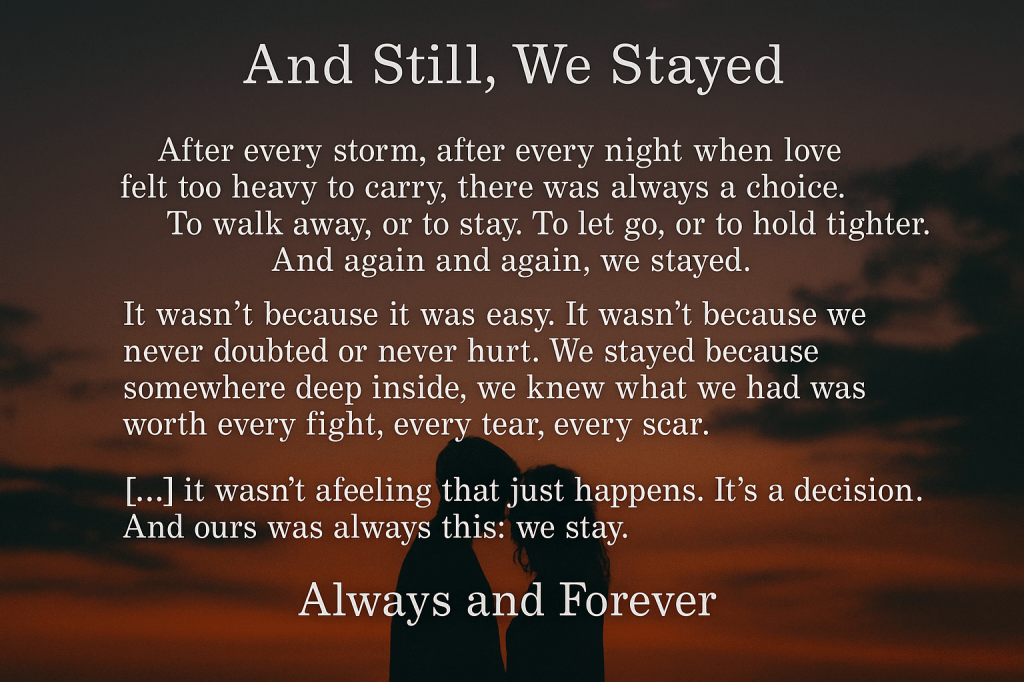 And Still, We Stayed

After every storm, after every night when love felt too heavy to carry, there was always a choice. To walk away, or to stay. To let go, or to hold tighter. And again and again, we stayed.

It wasn't because it was easy. It wasn't because we never doubted or never hurt. We stayed because somewhere deep inside, we knew what we had was worth every fight, every tear, every scar.

[...] it wasn't afeeling that just happens. It's a decision. And ours was always this: we stay.

Always and Forever